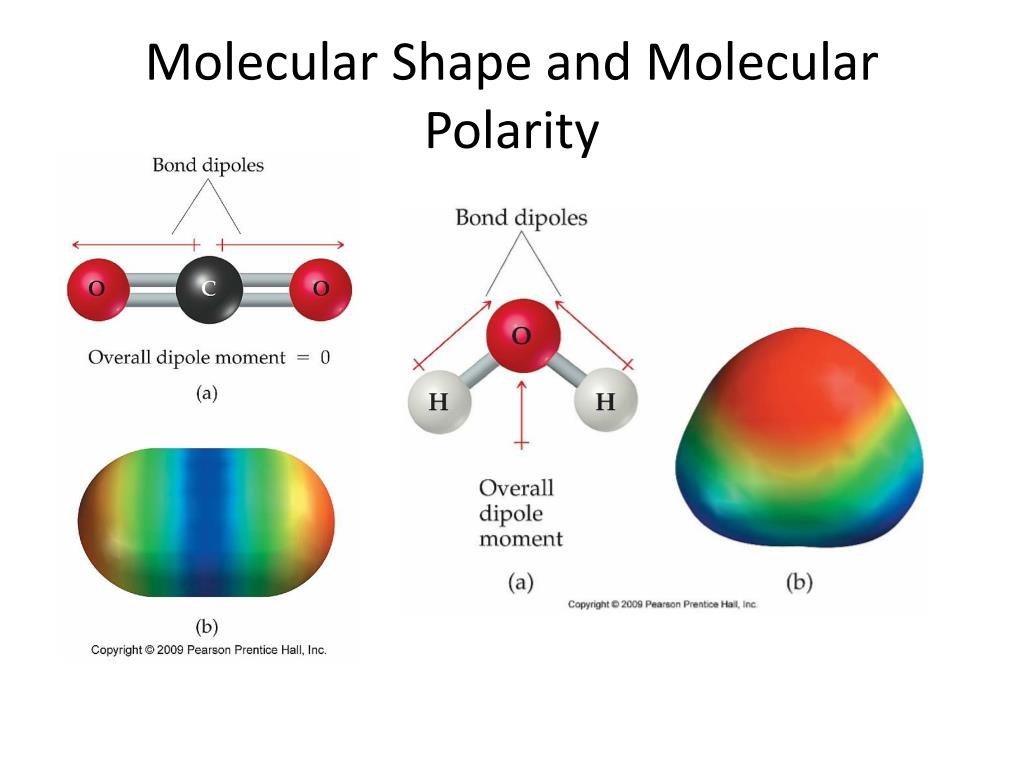 Molecular Shape and Molecular Polarity

Bond dipoles

O C O

Overall dipole moment = 0

(a)

(b)

Copyright © 2009 Pearson Prentice Hall, Inc.

Bond dipoles

O

H H

Overall dipole moment

(a)

(b)

Copyright © 2009 Pearson Prentice Hall, Inc.